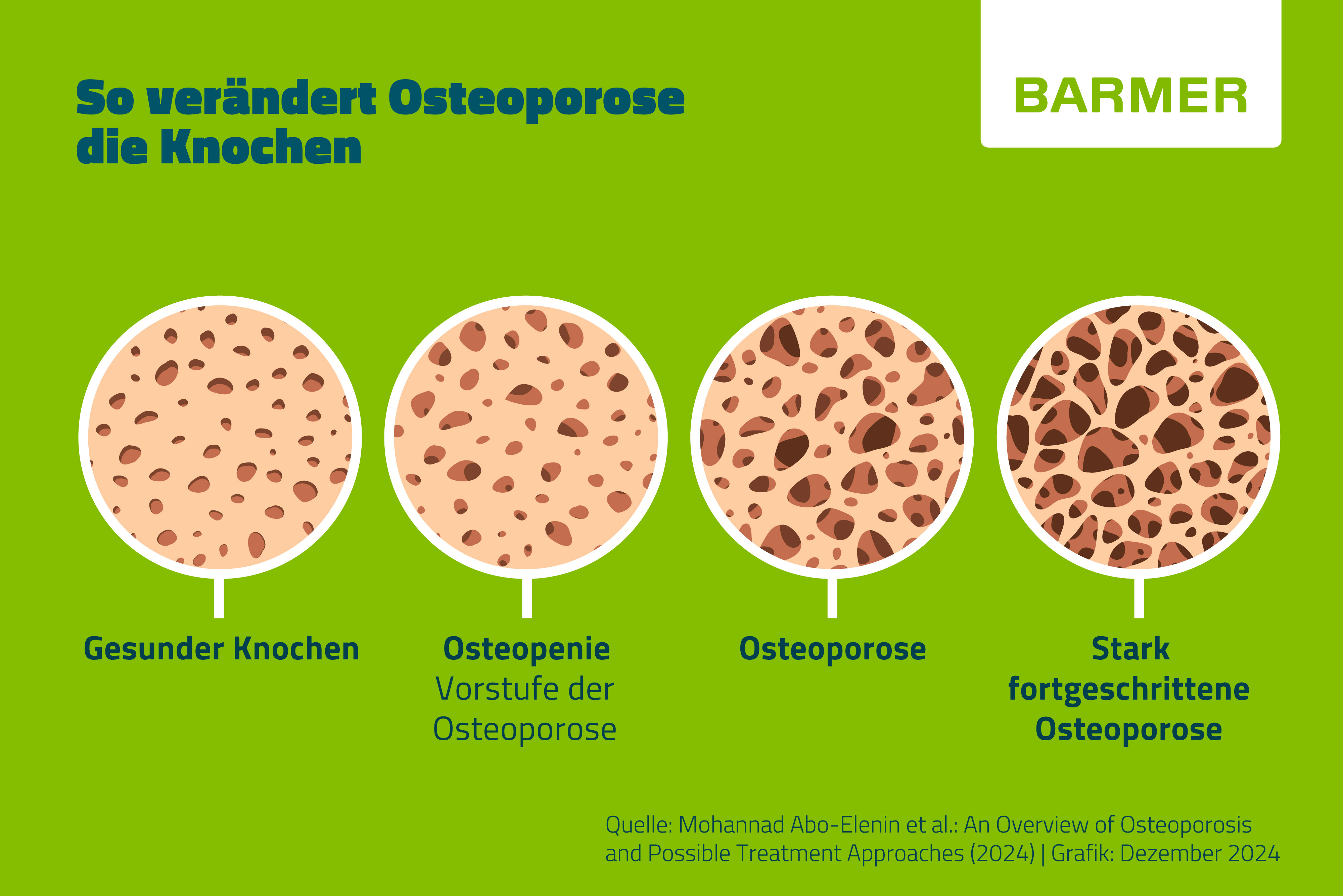 So verändert Osteoporose die Knochen

BARMER

Gesunder Knochen

Osteopenie
Vorstufe der Osteoporose

Osteoporose

Stark fortgeschrittene Osteoporose

Quelle: Mohannad Abo-Elenin et al.: An Overview of Osteoporosis and Possible Treatment Approaches (2024) | Grafik: Dezember 2024